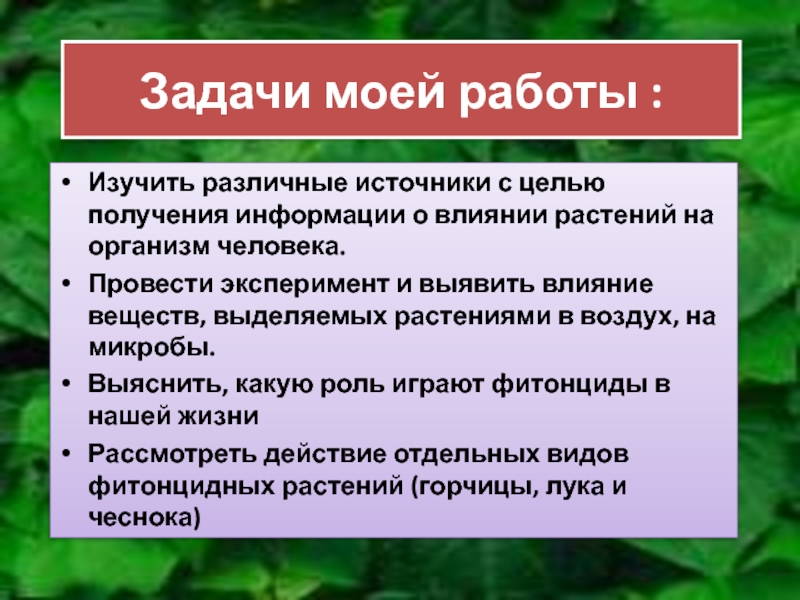 Задачи моей работы :

• Изучить различные источники с целью получения информации о влиянии растений на организм человека.
• Провести эксперимент и выявить влияние веществ, выделяемых растениями в воздух, на микробы.
• Выяснить, какую роль играют фитонциды в нашей жизни
• Рассмотреть действие отдельных видов фитонцидных растений (горчицы, лука и чеснока)